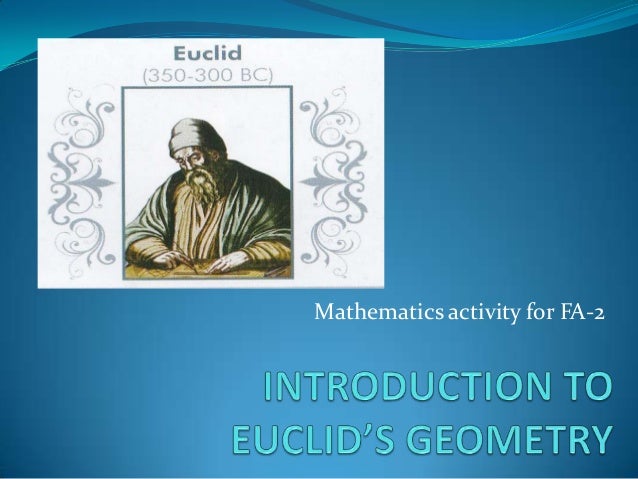 Euclid
(350-300 BC)

Mathematics activity for FA-2

INTRODUCTION TO EUCLID'S GEOMETRY